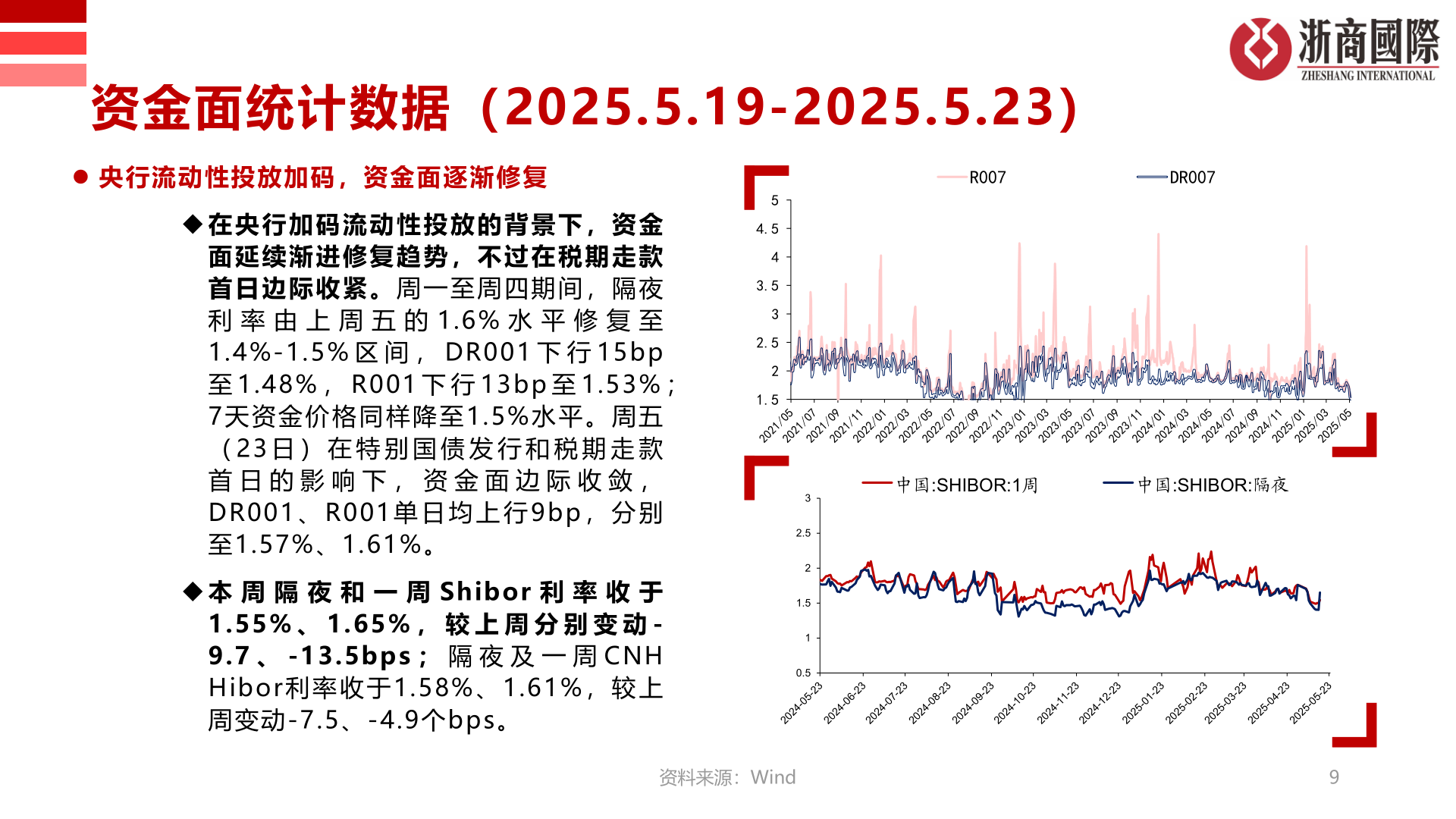 浙商國際
ZHESHANG INTERNATIONAL

资金面统计数据（2025.5.19-2025.5.23）

● 央行流动性投放加码，资金面逐渐修复

◆在央行加码流动性投放的背景下，资金面延续渐进修复趋势，不过在税期走款首日边际收紧。周一至周四期间，隔夜利率由上周五的1.6%水平修复至1.4%-1.5%区间，DR001下行15bp至1.48%，R001下行13bp至1.53%；7天资金价格同样降至1.5%水平。周五（23日）在特别国债发行和税期走款首日的影响下，资金面边际收敛，DR001、R001单日均上行9bp，分别至1.57%、1.61%。

◆本周隔夜和一周Shibor利率收于1.55%、1.65%，较上周分别变动-9.7、-13.5bps；隔夜及一周CNH Hibor利率收于1.58%、1.61%，较上周变动-7.5、-4.9个bps。

R007 DR007
5
4.5
4
3.5
3
2.5
2
1.5
2021/05 2021/07 2021/09 2021/11 2022/01 2022/03 2022/05 2022/07 2022/09 2022/11 2023/01 2023/03 2023/05 2023/07 2023/09 2023/11 2024/01 2024/03 2024/05 2024/07 2024/09 2024/11 2025/01 2025/03 2025/05

中国:SHIBOR:1周 中国:SHIBOR:隔夜
3
2.5
2
1.5
1
0.5
2024-05-23 2024-06-23 2024-07-23 2024-08-23 2024-09-23 2024-10-23 2024-11-23 2024-12-23 2025-01-23 2025-02-23 2025-03-23 2025-04-23 2025-05-23

资料来源：Wind
9